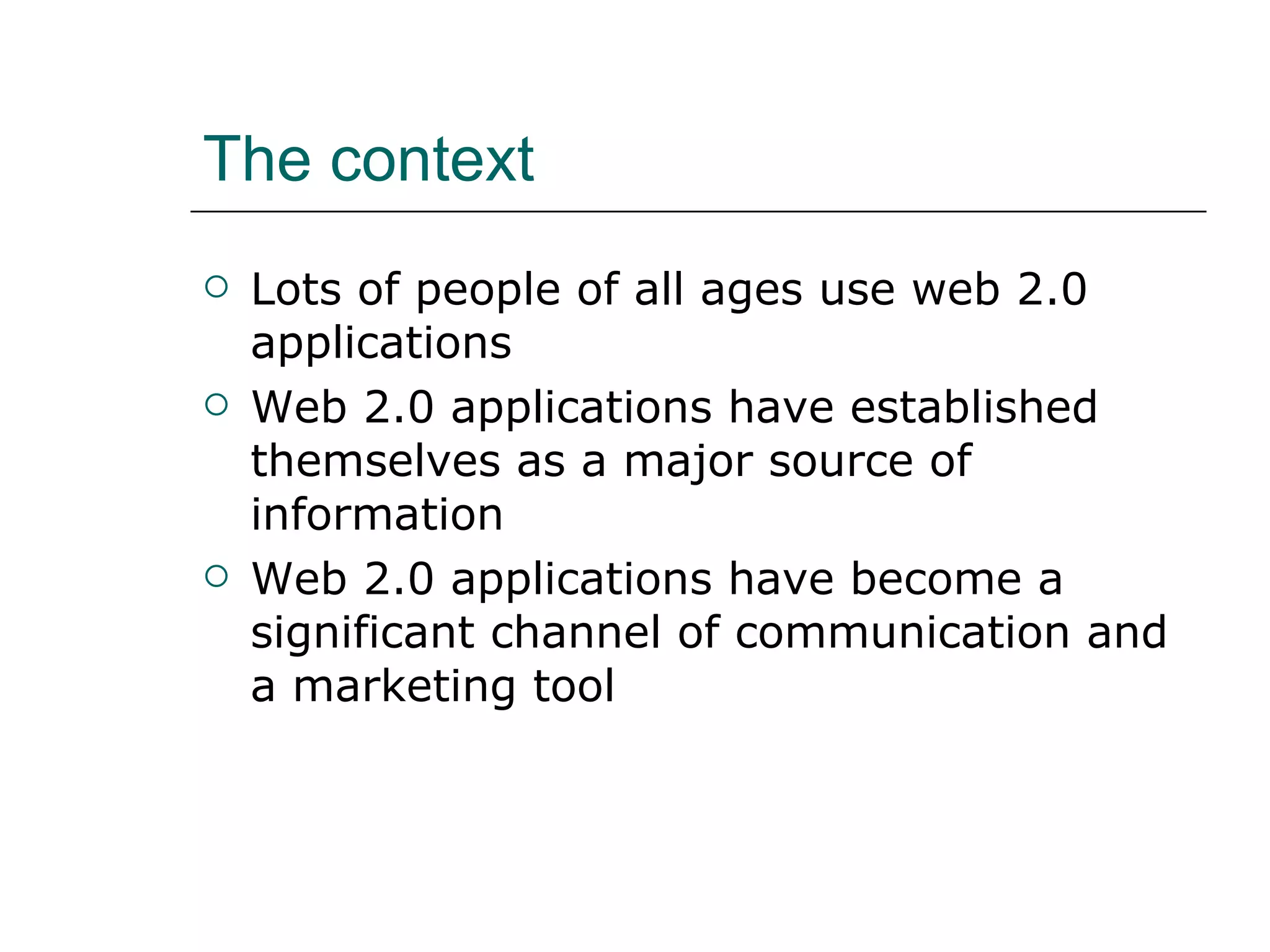 The context

○ Lots of people of all ages use web 2.0 applications

○ Web 2.0 applications have established themselves as a major source of information

○ Web 2.0 applications have become a significant channel of communication and a marketing tool